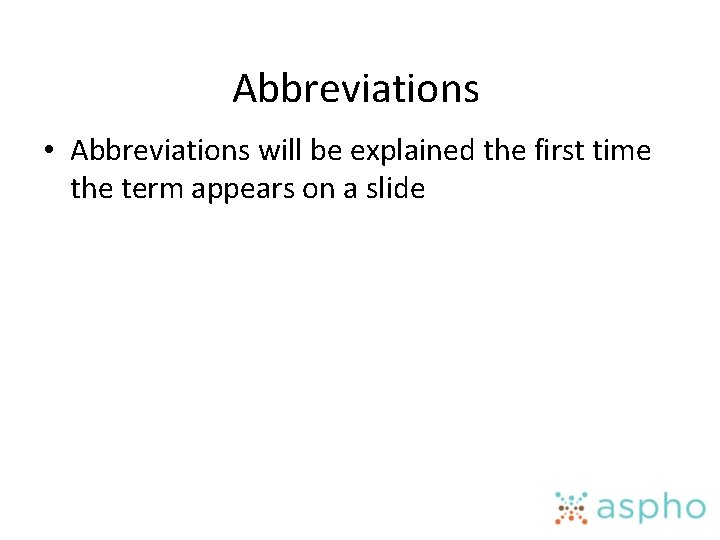 Abbreviations

• Abbreviations will be explained the first time the term appears on a slide

aspho